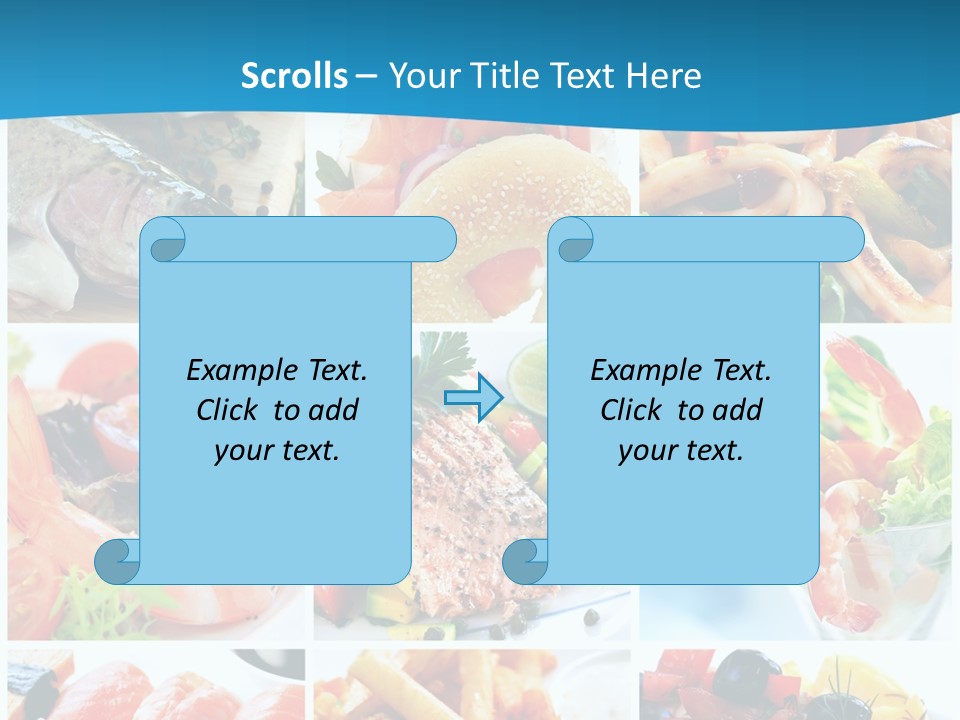 Scrolls – Your Title Text Here

Example Text.
Click to add
your text.

Example Text.
Click to add
your text.